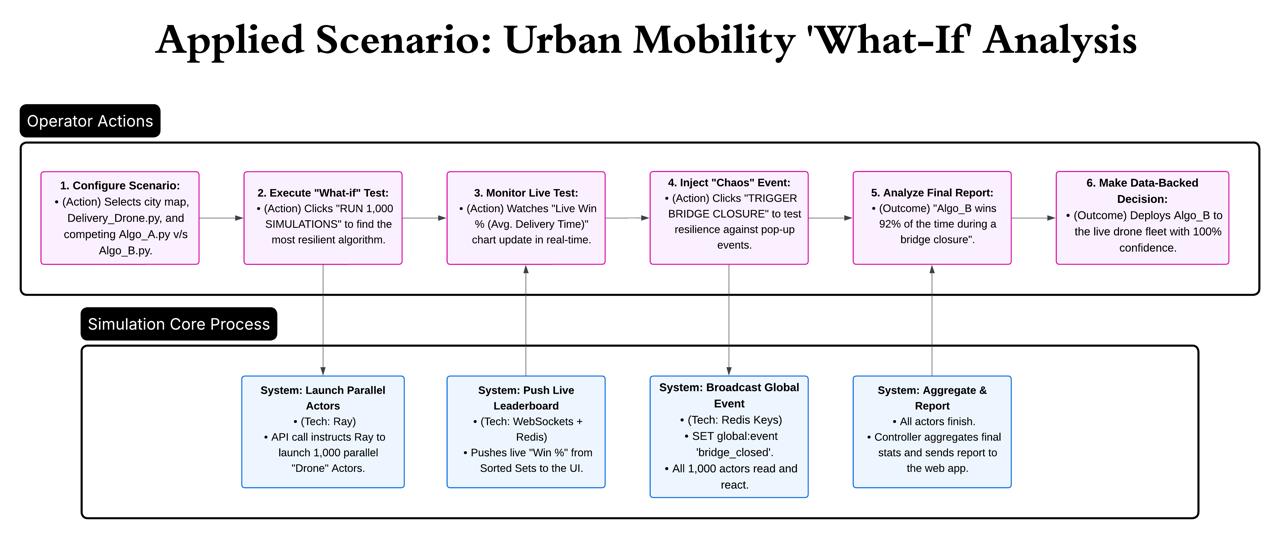 Applied Scenario: Urban Mobility 'What-If' Analysis

Operator Actions

1. Configure Scenario:
• (Action) Selects city map, Delivery_Drone.py, and competing Algo_A.py v/s Algo_B.py.

2. Execute "What-if" Test:
• (Action) Clicks "RUN 1,000 SIMULATIONS" to find the most resilient algorithm.

3. Monitor Live Test:
• (Action) Watches "Live Win % (Avg. Delivery Time)" chart update in real-time.

4. Inject "Chaos" Event:
• (Action) Clicks "TRIGGER BRIDGE CLOSURE" to test resilience against pop-up events.

5. Analyze Final Report:
• (Outcome) "Algo_B wins 92% of the time during a bridge closure".

6. Make Data-Backed Decision:
• (Outcome) Deploys Algo_B to the live drone fleet with 100% confidence.

Simulation Core Process

System: Launch Parallel Actors
• (Tech: Ray)
• API call instructs Ray to launch 1,000 parallel "Drone" Actors.

System: Push Live Leaderboard
• (Tech: WebSockets + Redis)
• Pushes live "Win %" from Sorted Sets to the UI.

System: Broadcast Global Event
• (Tech: Redis Keys)
• SET global:event 'bridge_closed'.
• All 1,000 actors read and react.

System: Aggregate & Report
• All actors finish.
• Controller aggregates final stats and sends report to the web app.